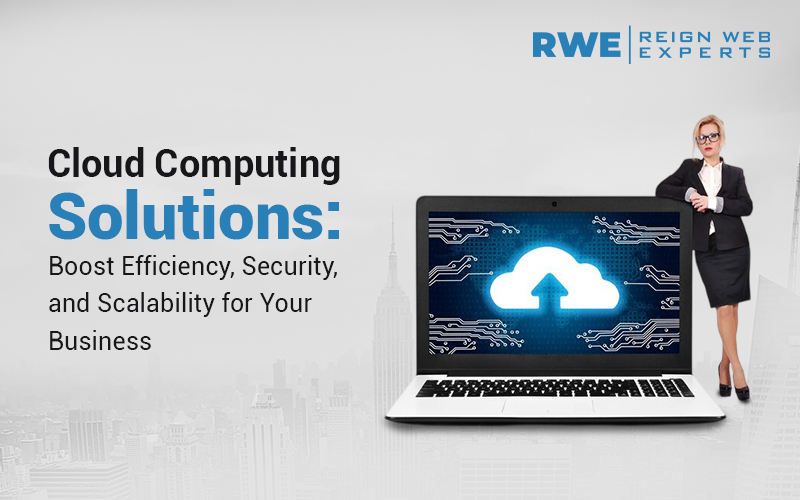 RWE | REIGN WEB EXPERTS

Cloud Computing Solutions: Boost Efficiency, Security, and Scalability for Your Business